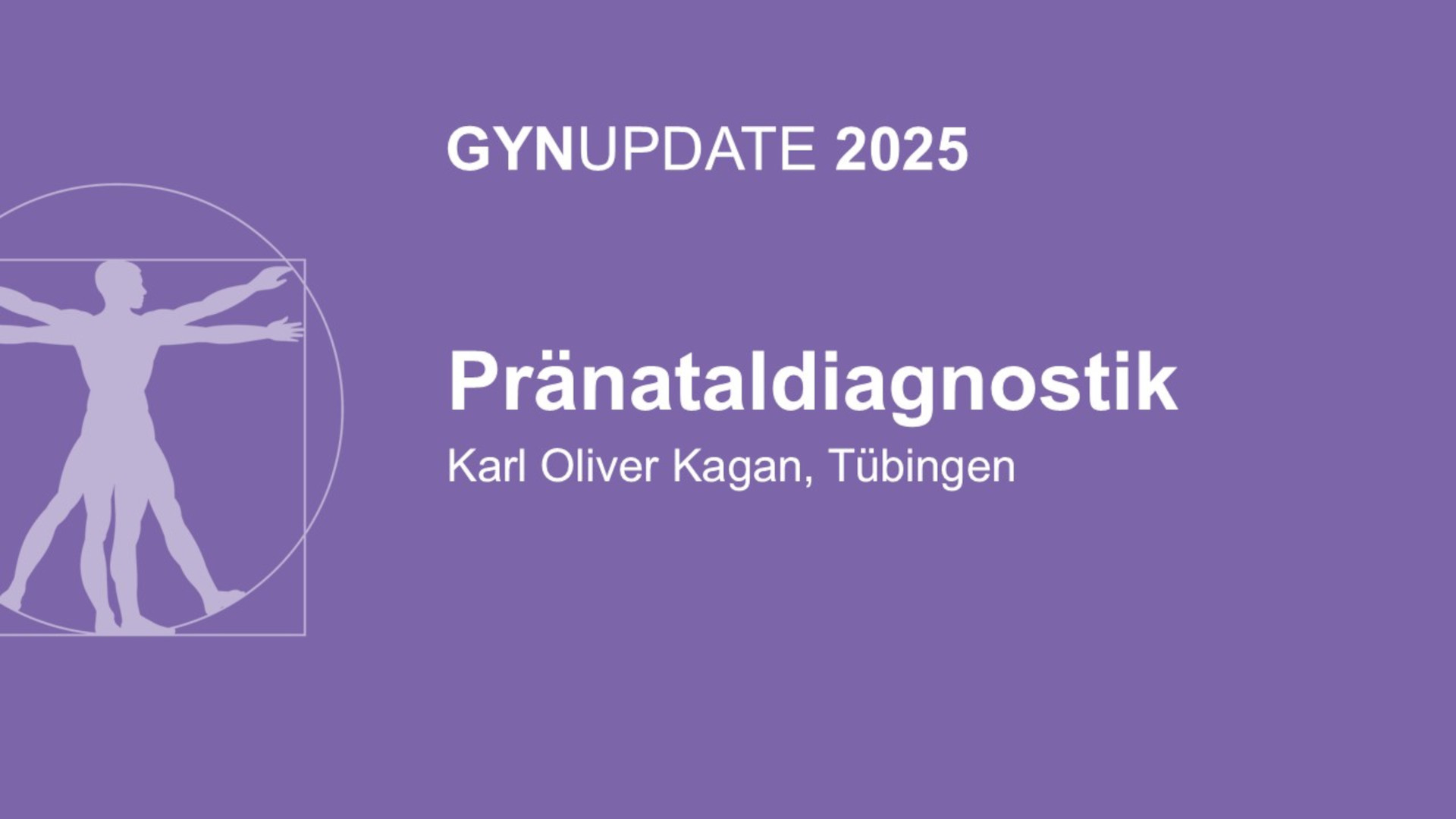 GYNUPDATE 2025

Pränataldiagnostik

Karl Oliver Kagan, Tübingen